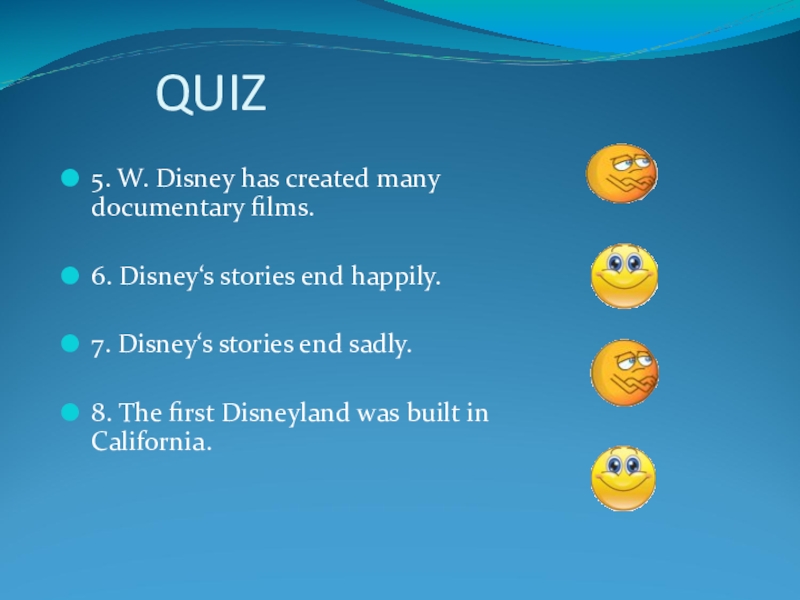 QUIZ

5. W. Disney has created many documentary films.

6. Disney‘s stories end happily.

7. Disney‘s stories end sadly.

8. The first Disneyland was built in California.